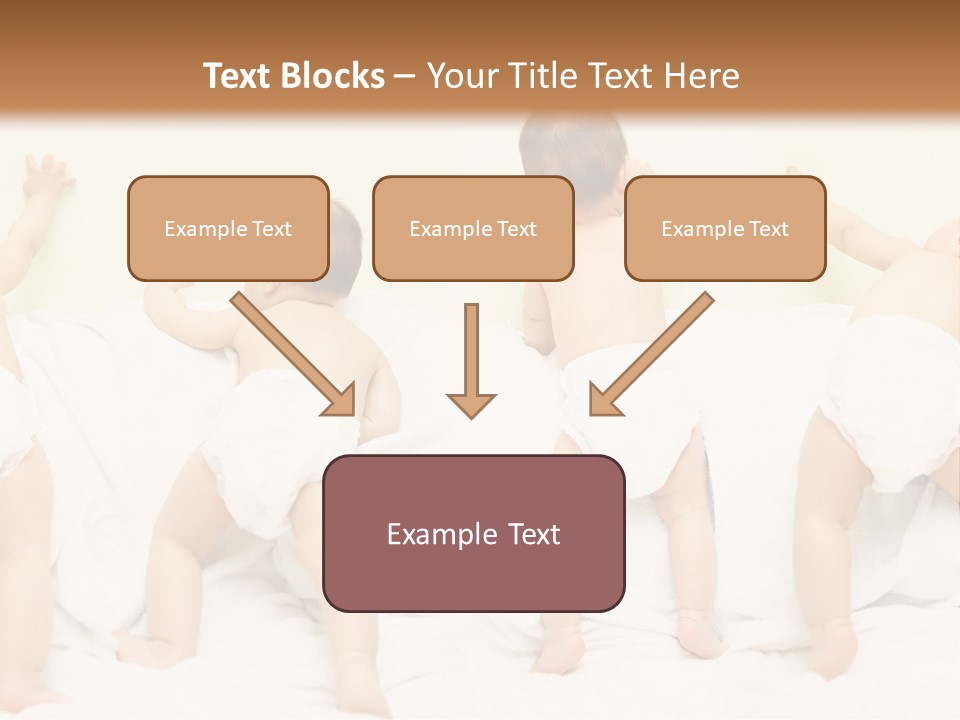 Text Blocks – Your Title Text Here

Example Text

Example Text

Example Text

Example Text